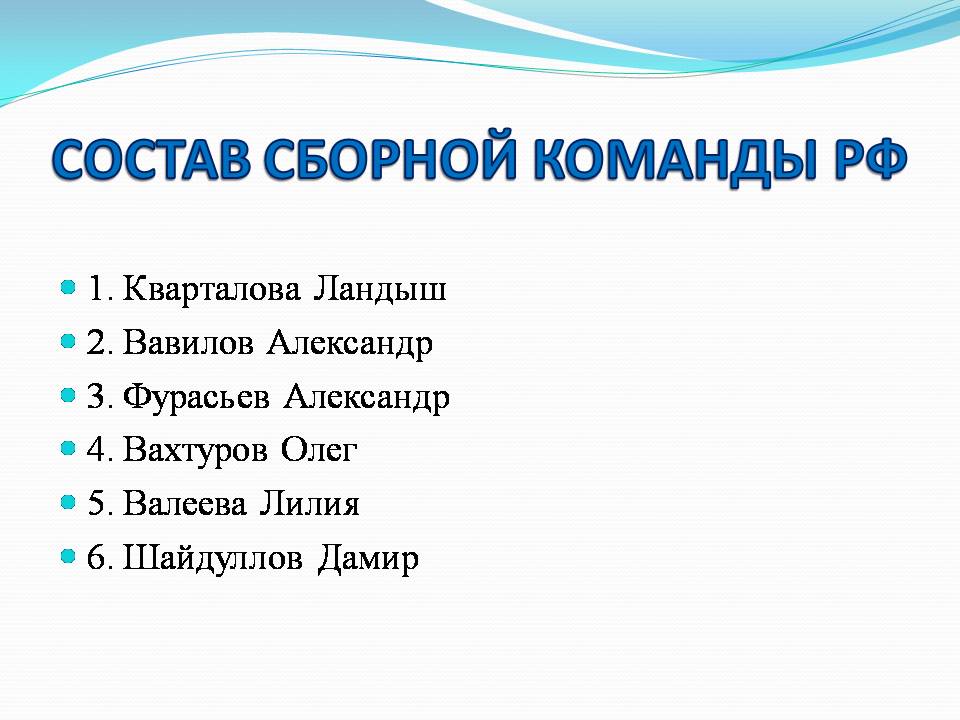 СОСТАВ СБОРНОЙ КОМАНДЫ РФ

1. Кварталова Ландыш
2. Вавилов Александр
3. Фурасьев Александр
4. Вахтуров Олег
5. Валеева Лилия
6. Шайдуллов Дамир